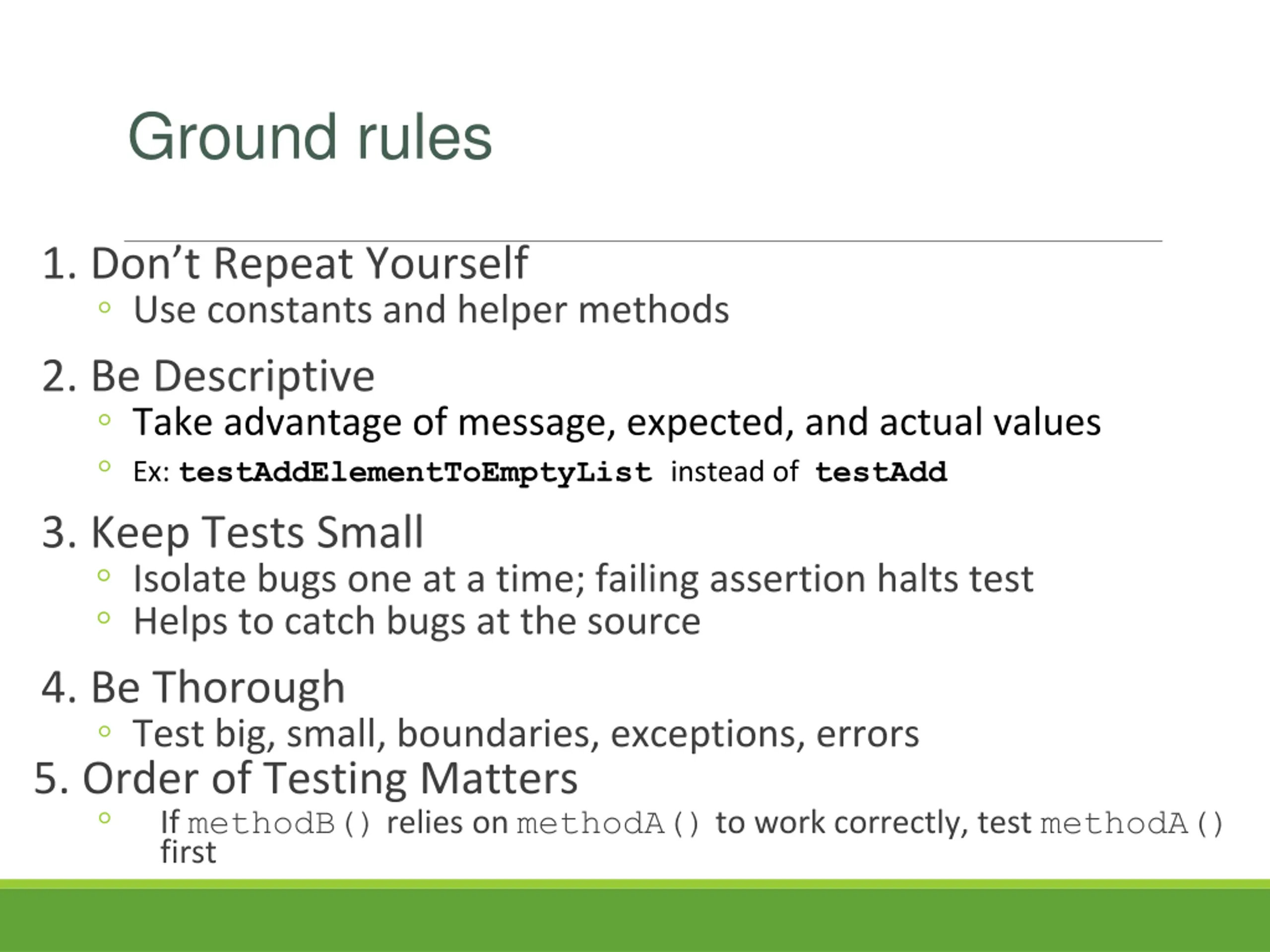 Ground rules

1. Don’t Repeat Yourself
◦ Use constants and helper methods

2. Be Descriptive
◦ Take advantage of message, expected, and actual values
◦ Ex: testAddElementToEmptyList instead of testAdd

3. Keep Tests Small
◦ Isolate bugs one at a time; failing assertion halts test
◦ Helps to catch bugs at the source

4. Be Thorough
◦ Test big, small, boundaries, exceptions, errors

5. Order of Testing Matters
◦ If methodB() relies on methodA() to work correctly, test methodA() first